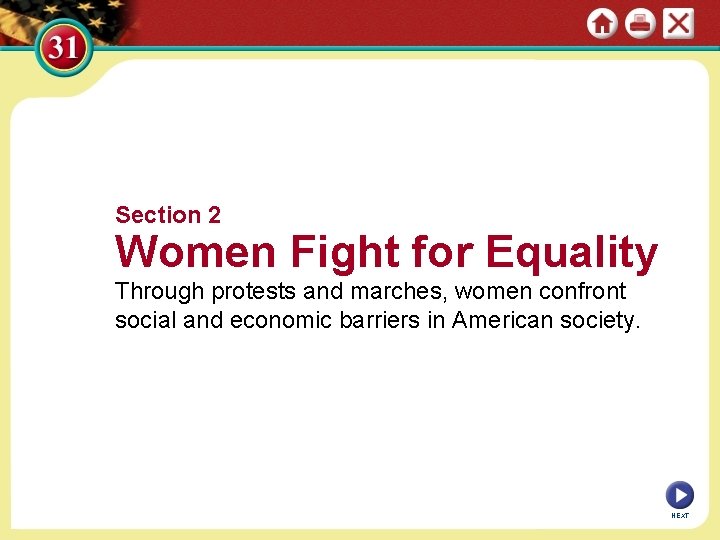 31

Section 2

Women Fight for Equality

Through protests and marches, women confront social and economic barriers in American society.

NEXT